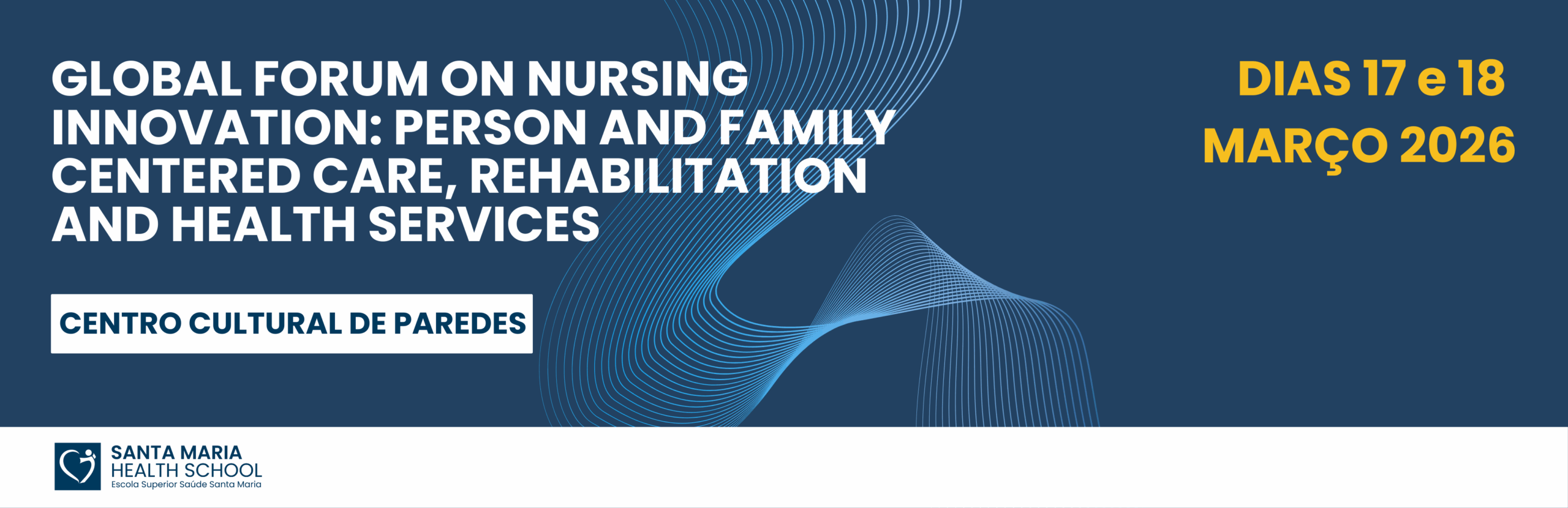 GLOBAL FORUM ON NURSING INNOVATION: PERSON AND FAMILY CENTERED CARE, REHABILITATION AND HEALTH SERVICES

DIAS 17 e 18
MARÇO 2026

CENTRO CULTURAL DE PAREDES

SANTA MARIA
HEALTH SCHOOL
Escola Superior Saúde Santa Maria